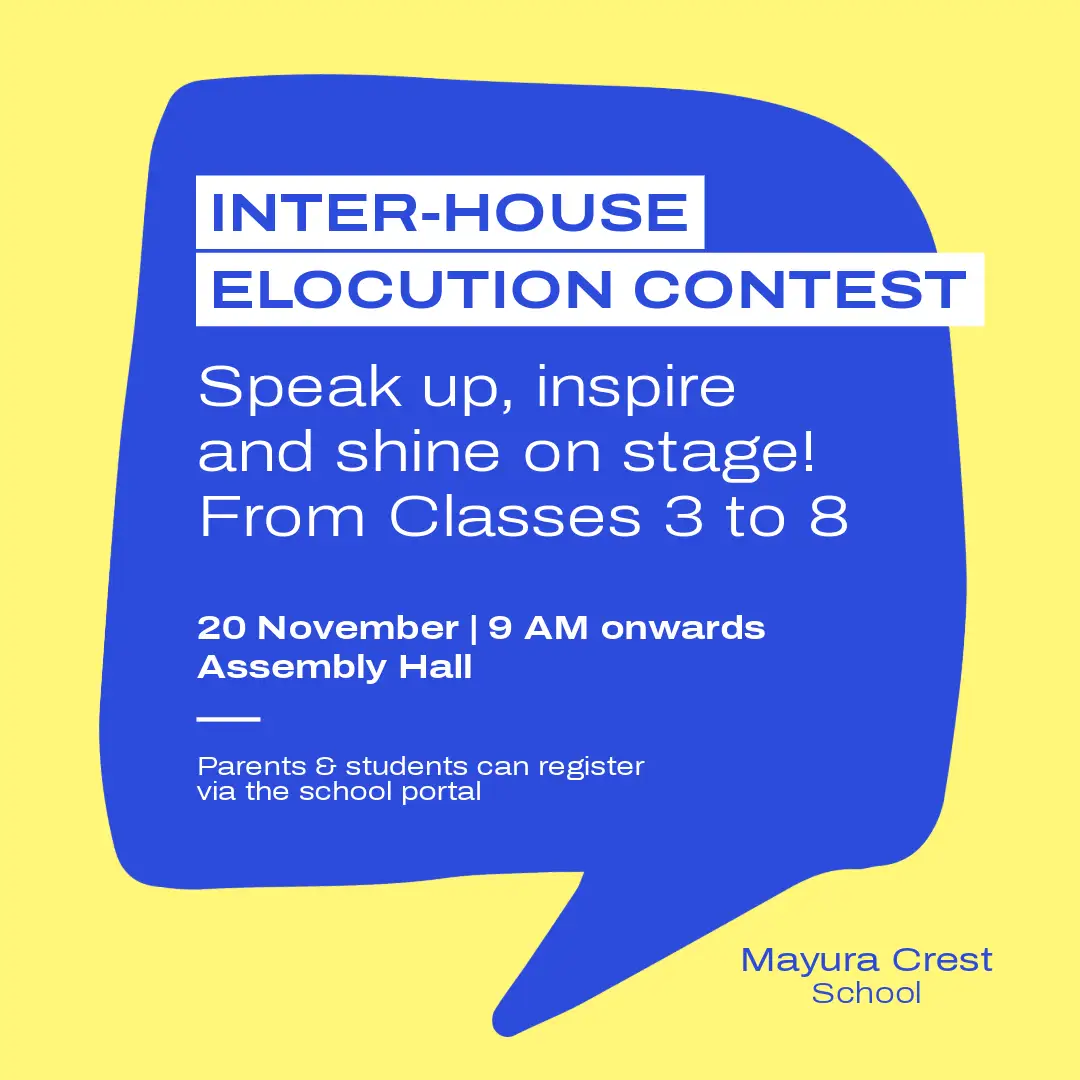 INTER-HOUSE
ELOCUTION CONTEST

Speak up, inspire and shine on stage! From Classes 3 to 8

20 November | 9 AM onwards
Assembly Hall

Parents & students can register via the school portal

Mayura Crest
School